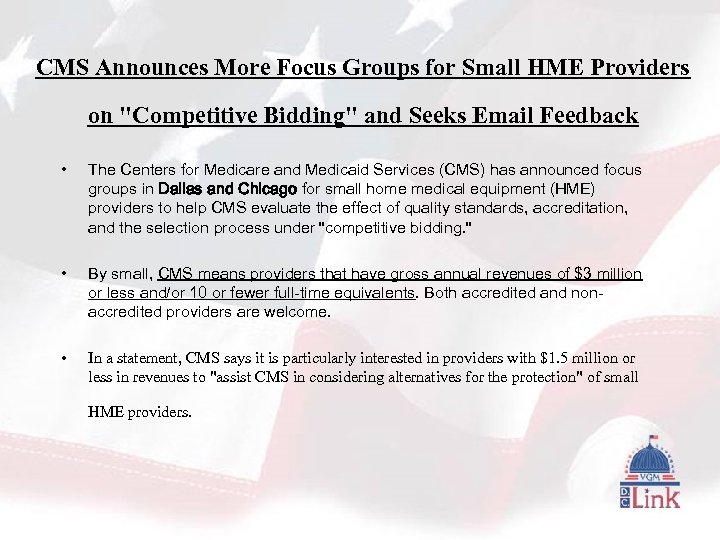 CMS Announces More Focus Groups for Small HME Providers on "Competitive Bidding" and Seeks Email Feedback

• The Centers for Medicare and Medicaid Services (CMS) has announced focus groups in Dallas and Chicago for small home medical equipment (HME) providers to help CMS evaluate the effect of quality standards, accreditation, and the selection process under "competitive bidding."

• By small, CMS means providers that have gross annual revenues of $3 million or less and/or 10 or fewer full-time equivalents. Both accredited and non-accredited providers are welcome.

• In a statement, CMS says it is particularly interested in providers with $1.5 million or less in revenues to "assist CMS in considering alternatives for the protection" of small HME providers.

VGM
DC Link